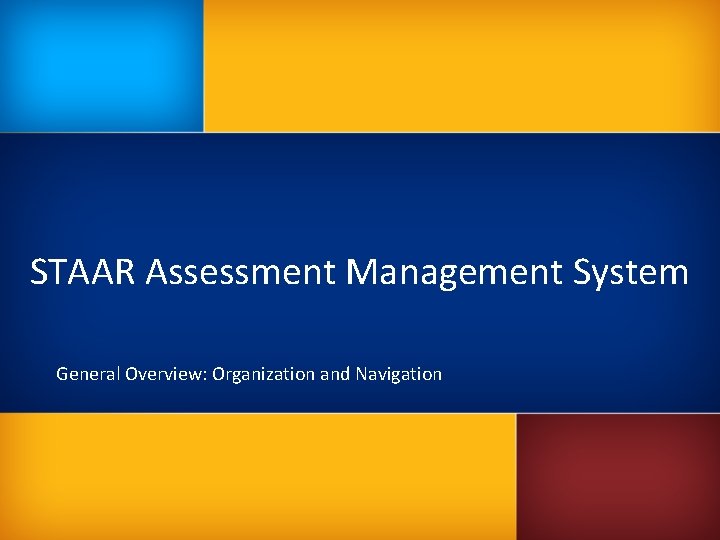 STAAR Assessment Management System

General Overview: Organization and Navigation